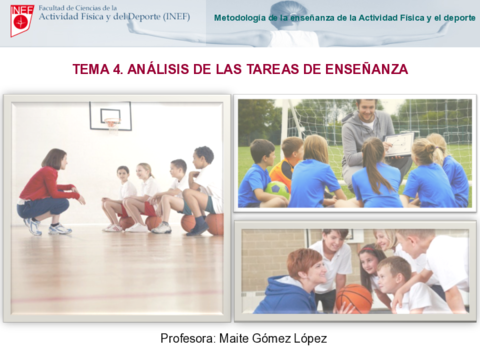 INEF

Facultad de Ciencias de la Actividad Física y del Deporte (INEF)

Metodología de la enseñanza de la Actividad Física y el deporte

TEMA 4. ANÁLISIS DE LAS TAREAS DE ENSEÑANZA

Profesora: Maite Gómez López